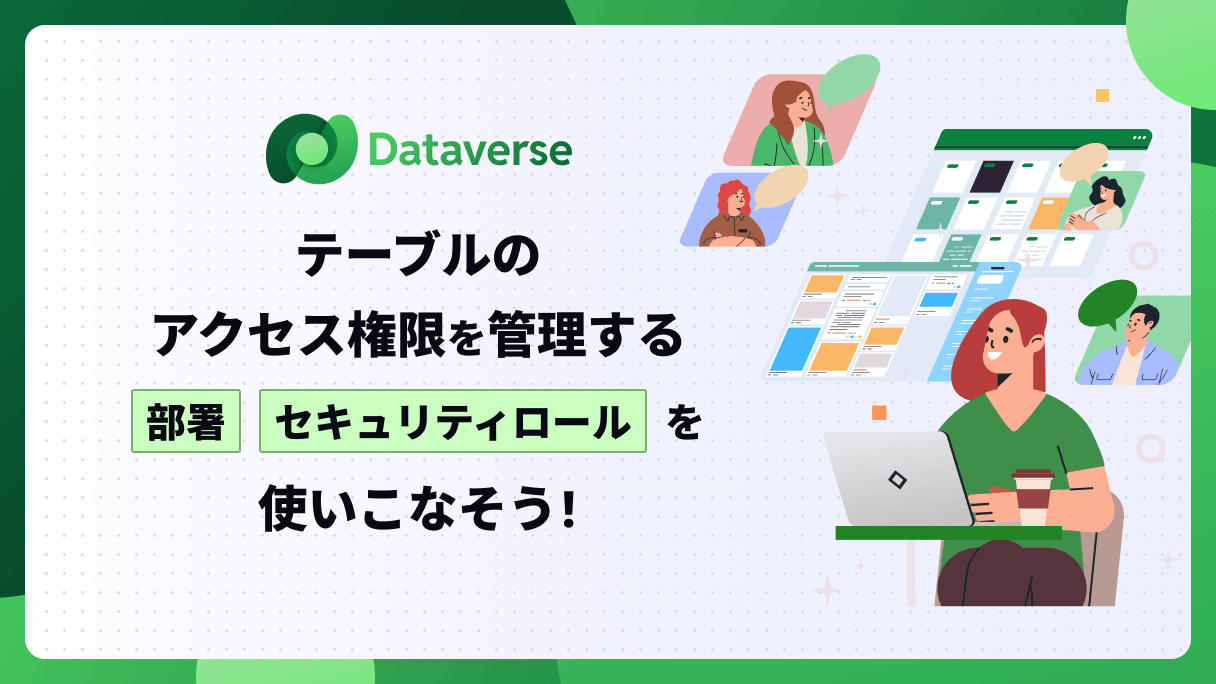 Dataverse

テーブルの
アクセス権限を管理する

部署 セキュリティロール を

使いこなそう!